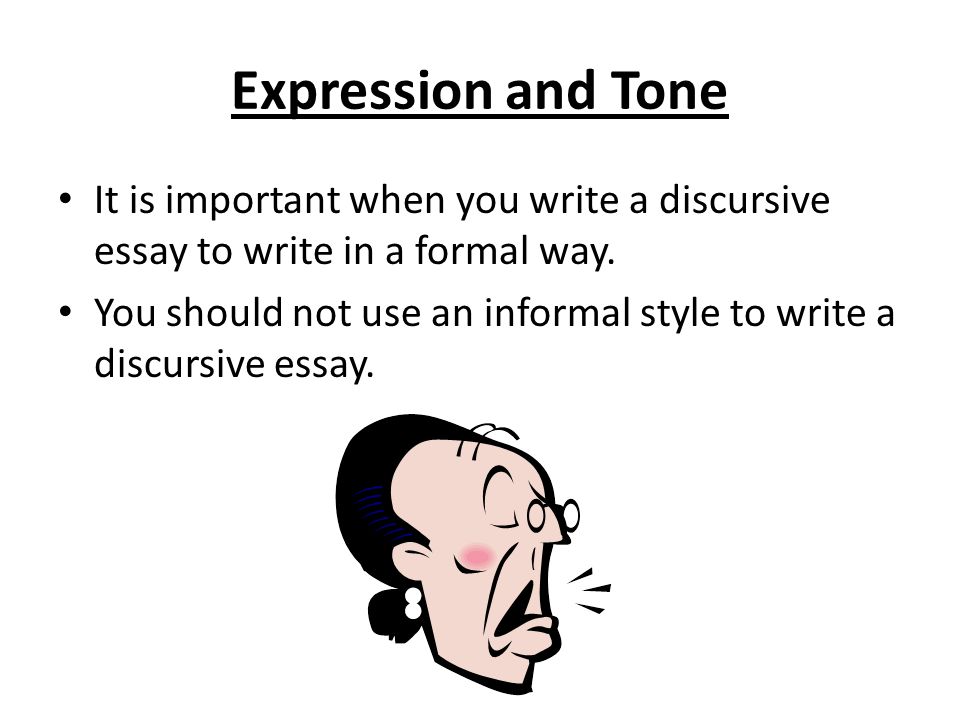 Expression and Tone

• It is important when you write a discursive essay to write in a formal way.

• You should not use an informal style to write a discursive essay.